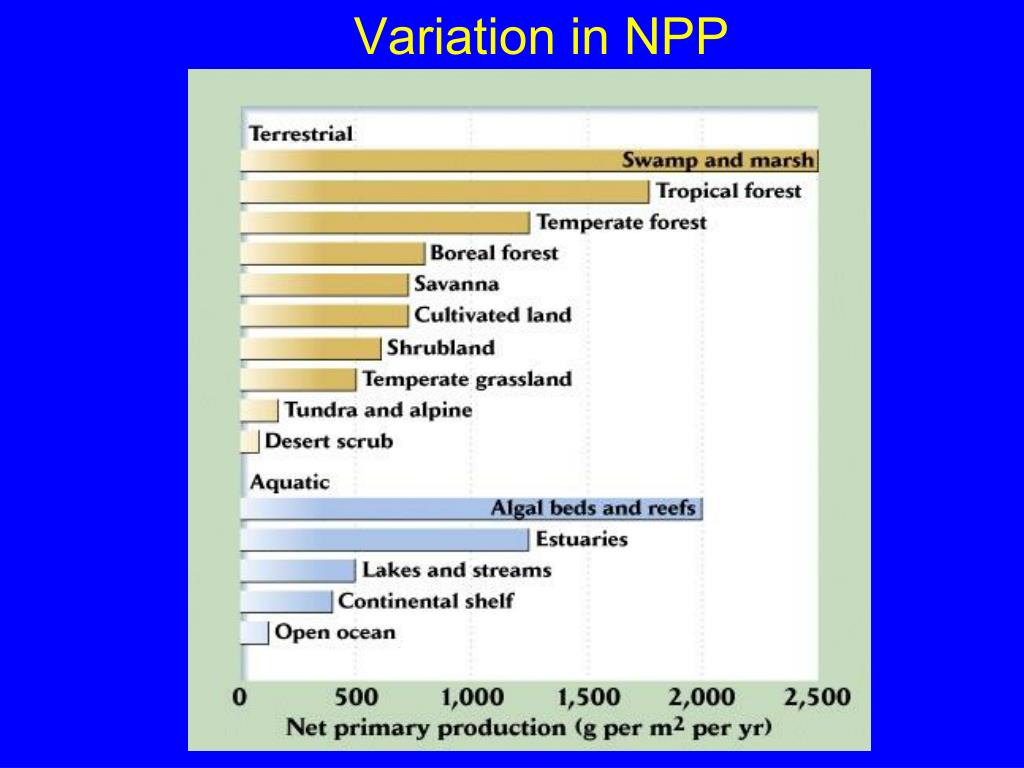 Variation in NPP

Terrestrial
Swamp and marsh
Tropical forest
Temperate forest
Boreal forest
Savanna
Cultivated land
Shrubland
Temperate grassland
Tundra and alpine
Desert scrub

Aquatic
Algal beds and reefs
Estuaries
Lakes and streams
Continental shelf
Open ocean

0 500 1,000 1,500 2,000 2,500
Net primary production (g per $m^2$ per yr)